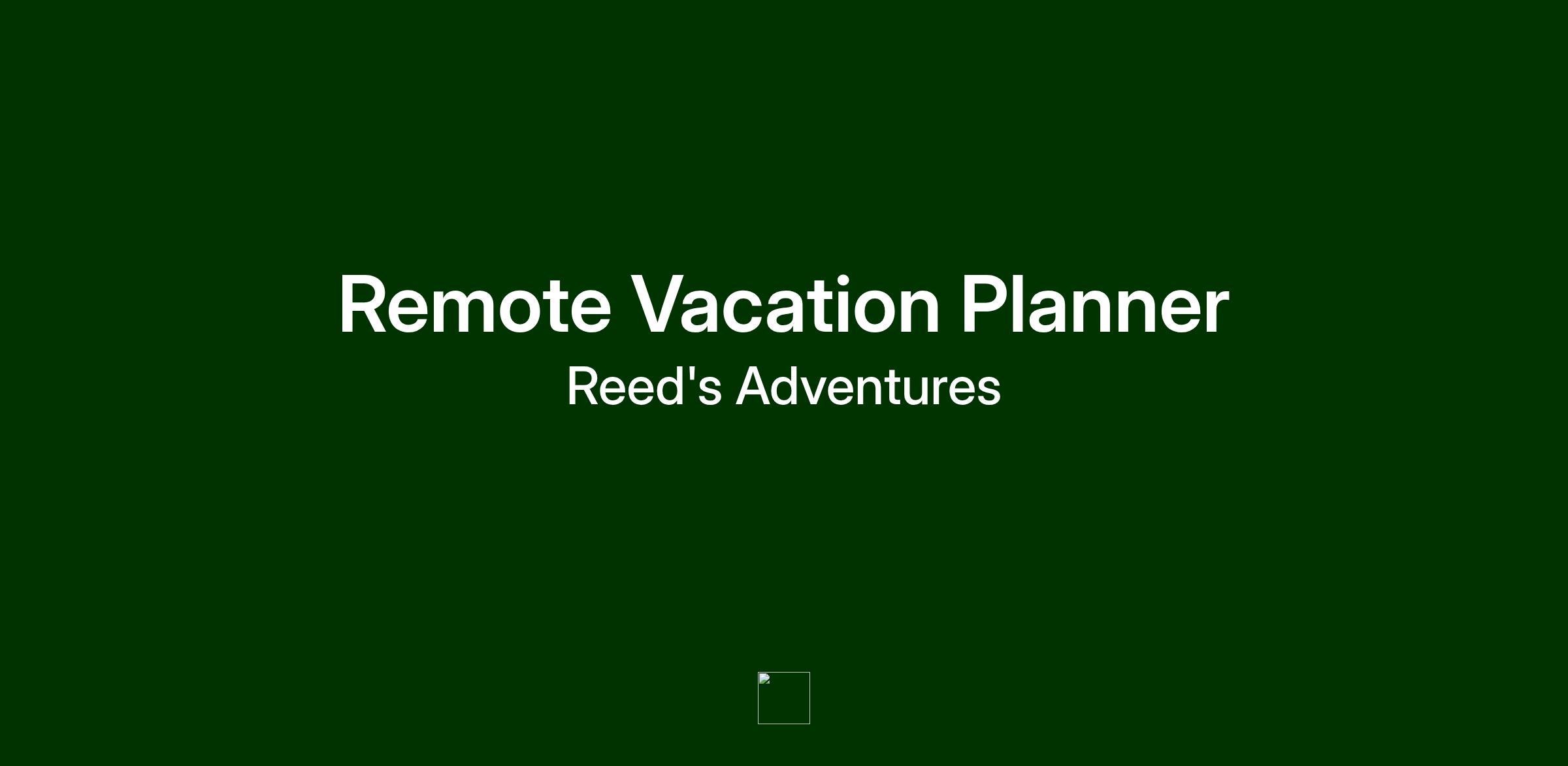 Remote Vacation Planner

Reed's Adventures